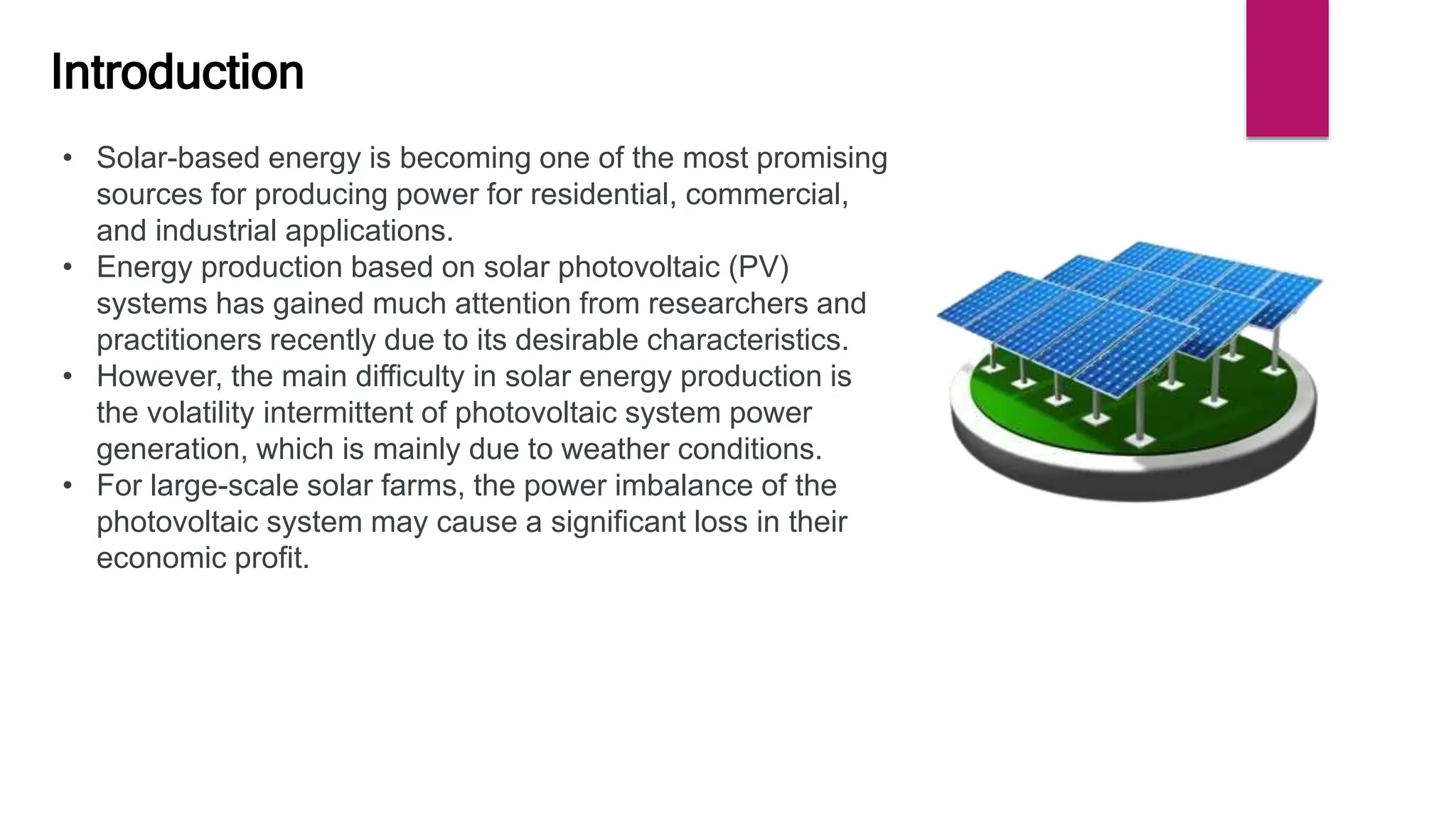 Introduction

• Solar-based energy is becoming one of the most promising sources for producing power for residential, commercial, and industrial applications.
• Energy production based on solar photovoltaic (PV) systems has gained much attention from researchers and practitioners recently due to its desirable characteristics.
• However, the main difficulty in solar energy production is the volatility intermittent of photovoltaic system power generation, which is mainly due to weather conditions.
• For large-scale solar farms, the power imbalance of the photovoltaic system may cause a significant loss in their economic profit.